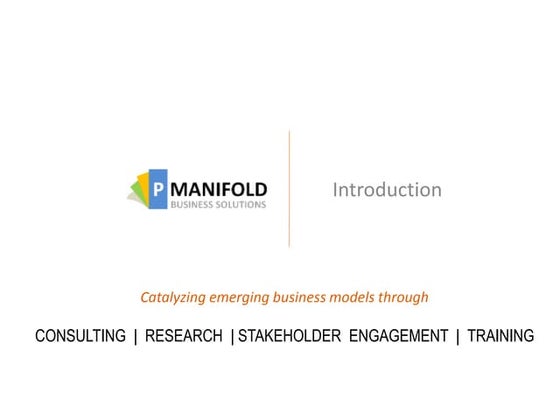 P MANIFOLD
BUSINESS SOLUTIONS

Introduction

Catalyzing emerging business models through

CONSULTING | RESEARCH | STAKEHOLDER ENGAGEMENT | TRAINING